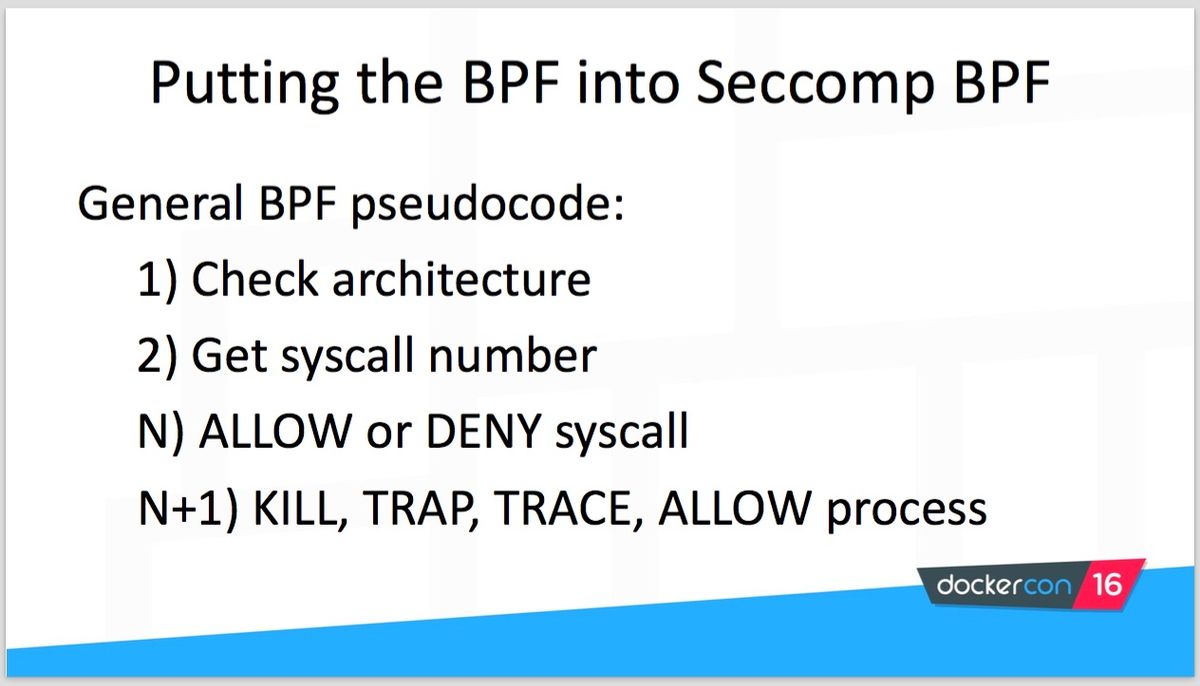 Putting the BPF into Seccomp BPF

General BPF pseudocode:

1) Check architecture

2) Get syscall number

N) ALLOW or DENY syscall

N+1) KILL, TRAP, TRACE, ALLOW process

dockercon 16